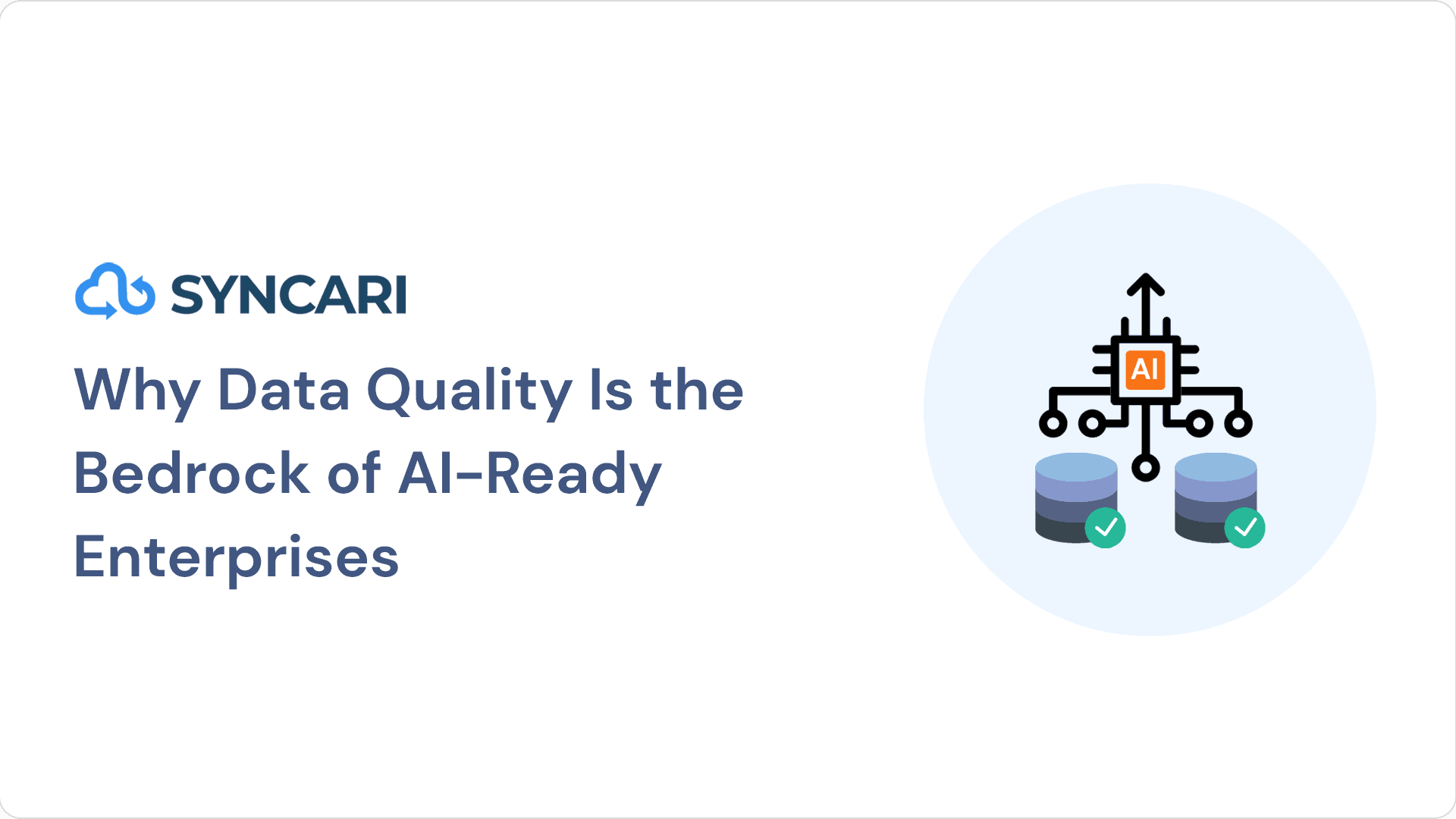 SYNCARI

Why Data Quality Is the Bedrock of AI-Ready Enterprises

AI